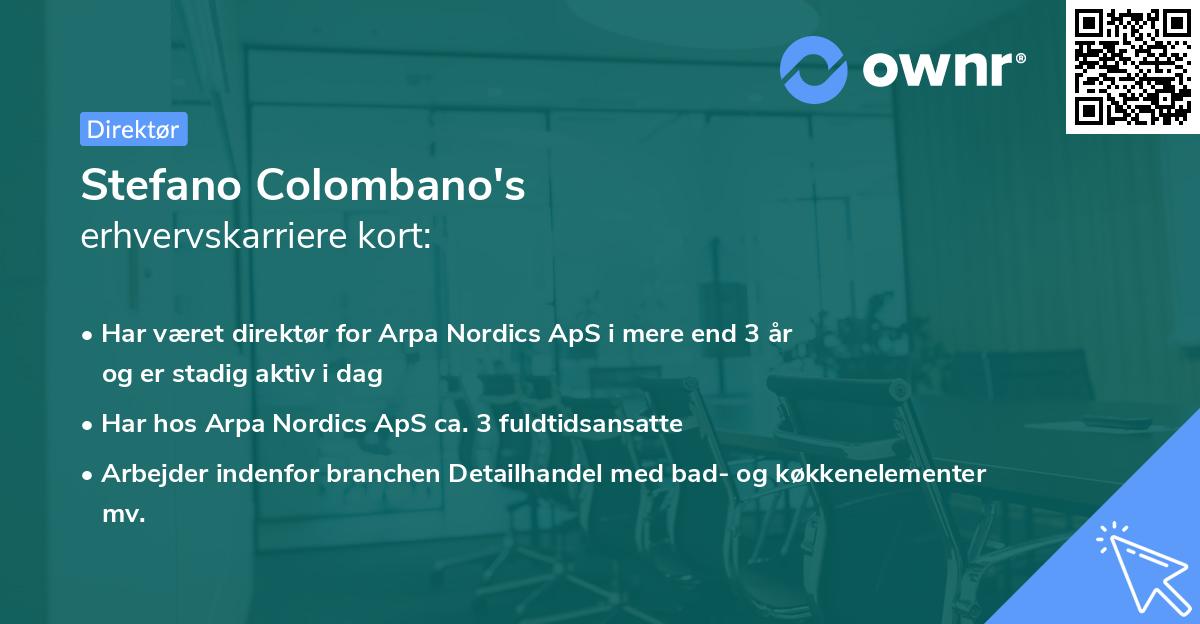 ownr®

Direktør

Stefano Colombano's
erhvervskarriere kort:

• Har været direktør for Arpa Nordics ApS i mere end 3 år og er stadig aktiv i dag
• Har hos Arpa Nordics ApS ca. 3 fuldtidsansatte
• Arbejder indenfor branchen Detailhandel med bad- og køkkenelementer mv.